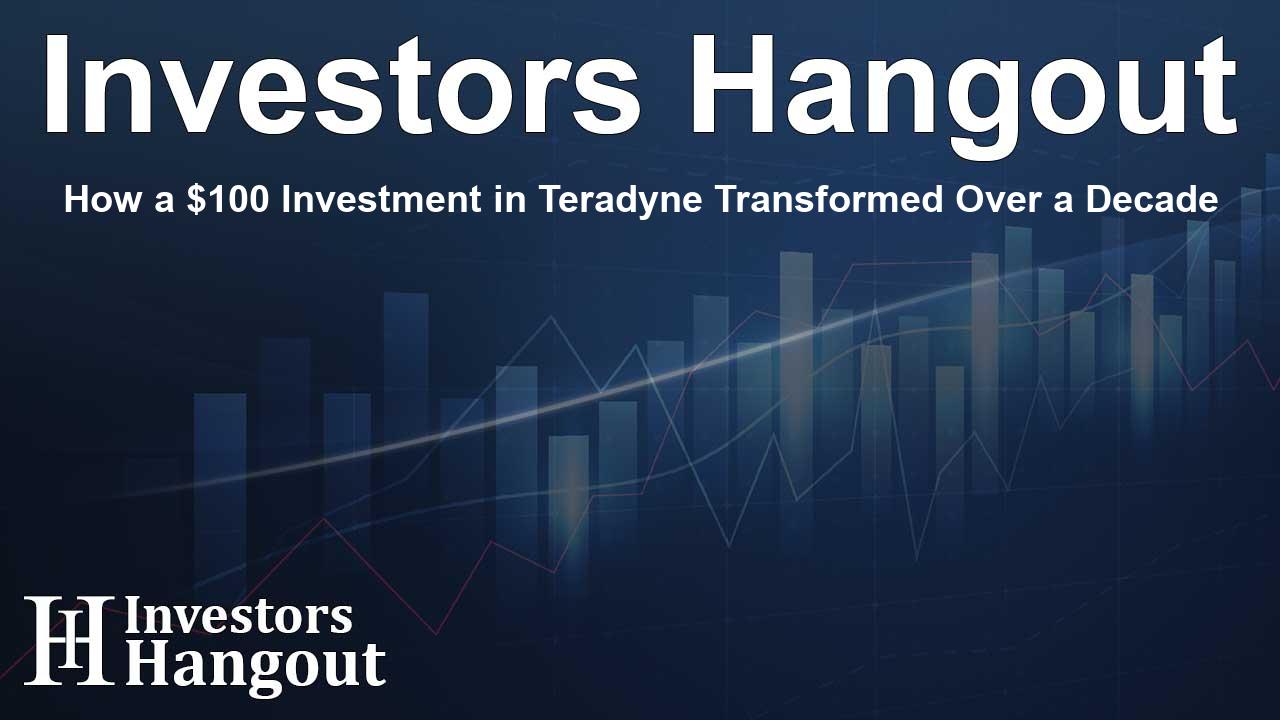 Investors Hangout

How a $100 Investment in Teradyne Transformed Over a Decade

IH Investors Hangout